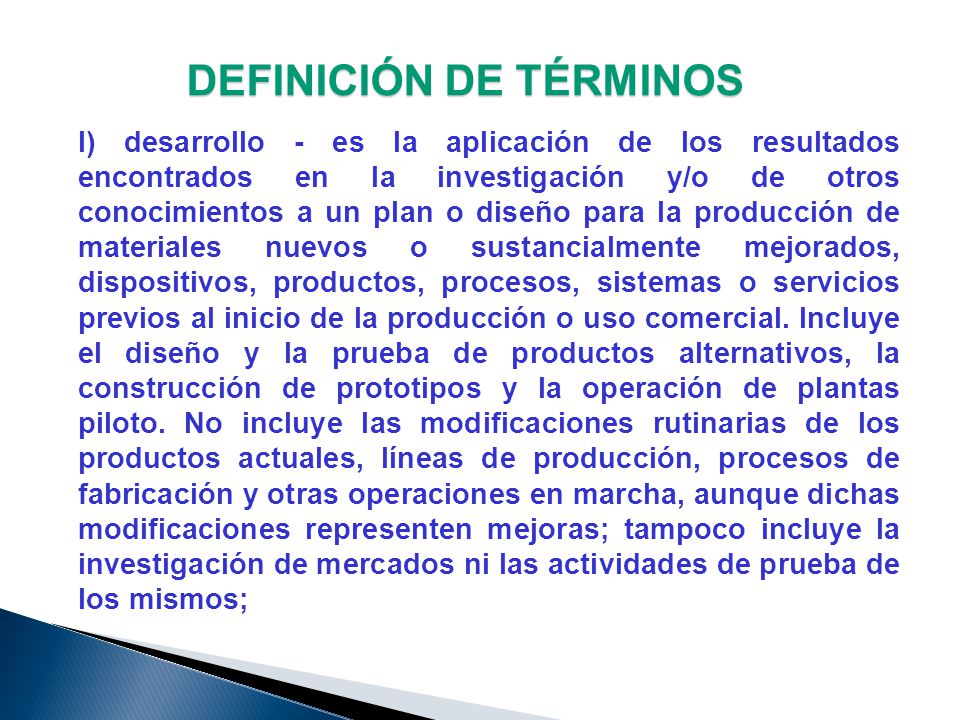 DEFINICIÓN DE TÉRMINOS

l) desarrollo - es la aplicación de los resultados encontrados en la investigación y/o de otros conocimientos a un plan o diseño para la producción de materiales nuevos o sustancialmente mejorados, dispositivos, productos, procesos, sistemas o servicios previos al inicio de la producción o uso comercial. Incluye el diseño y la prueba de productos alternativos, la construcción de prototipos y la operación de plantas piloto. No incluye las modificaciones rutinarias de los productos actuales, líneas de producción, procesos de fabricación y otras operaciones en marcha, aunque dichas modificaciones representen mejoras; tampoco incluye la investigación de mercados ni las actividades de prueba de los mismos;